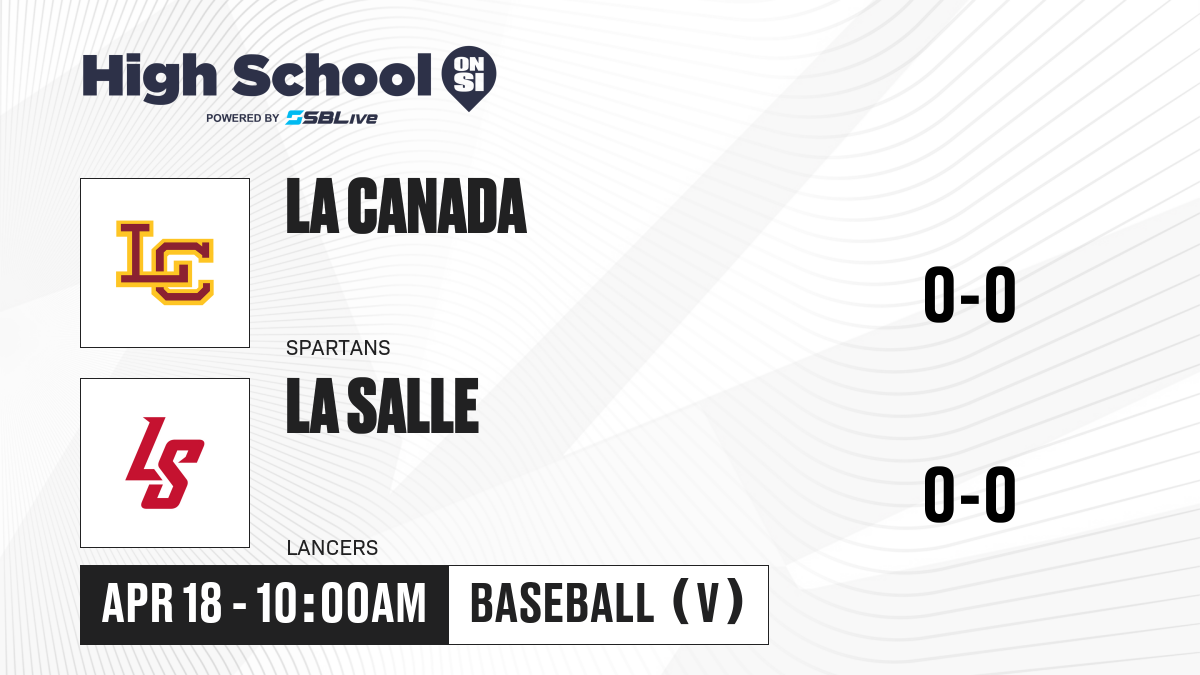 High School ON SI

POWERED BY SBLive

LC

LA CANADA

SPARTANS

0-0

LS

LA SALLE

LANCERS

0-0

APR 18 - 10:00AM

BASEBALL (V)